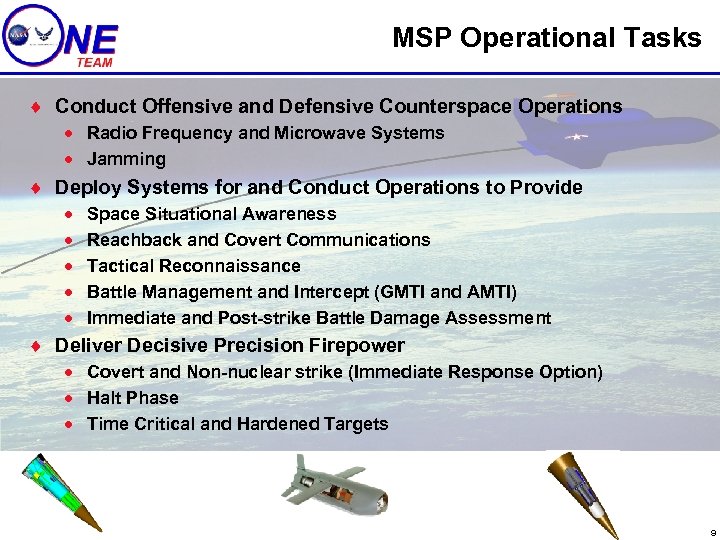 NASA ONE TEAM

MSP Operational Tasks

♦ Conduct Offensive and Defensive Counterspace Operations
• Radio Frequency and Microwave Systems
• Jamming

♦ Deploy Systems for and Conduct Operations to Provide
• Space Situational Awareness
• Reachback and Covert Communications
• Tactical Reconnaissance
• Battle Management and Intercept (GMTI and AMTI)
• Immediate and Post-strike Battle Damage Assessment

♦ Deliver Decisive Precision Firepower
• Covert and Non-nuclear strike (Immediate Response Option)
• Halt Phase
• Time Critical and Hardened Targets

9